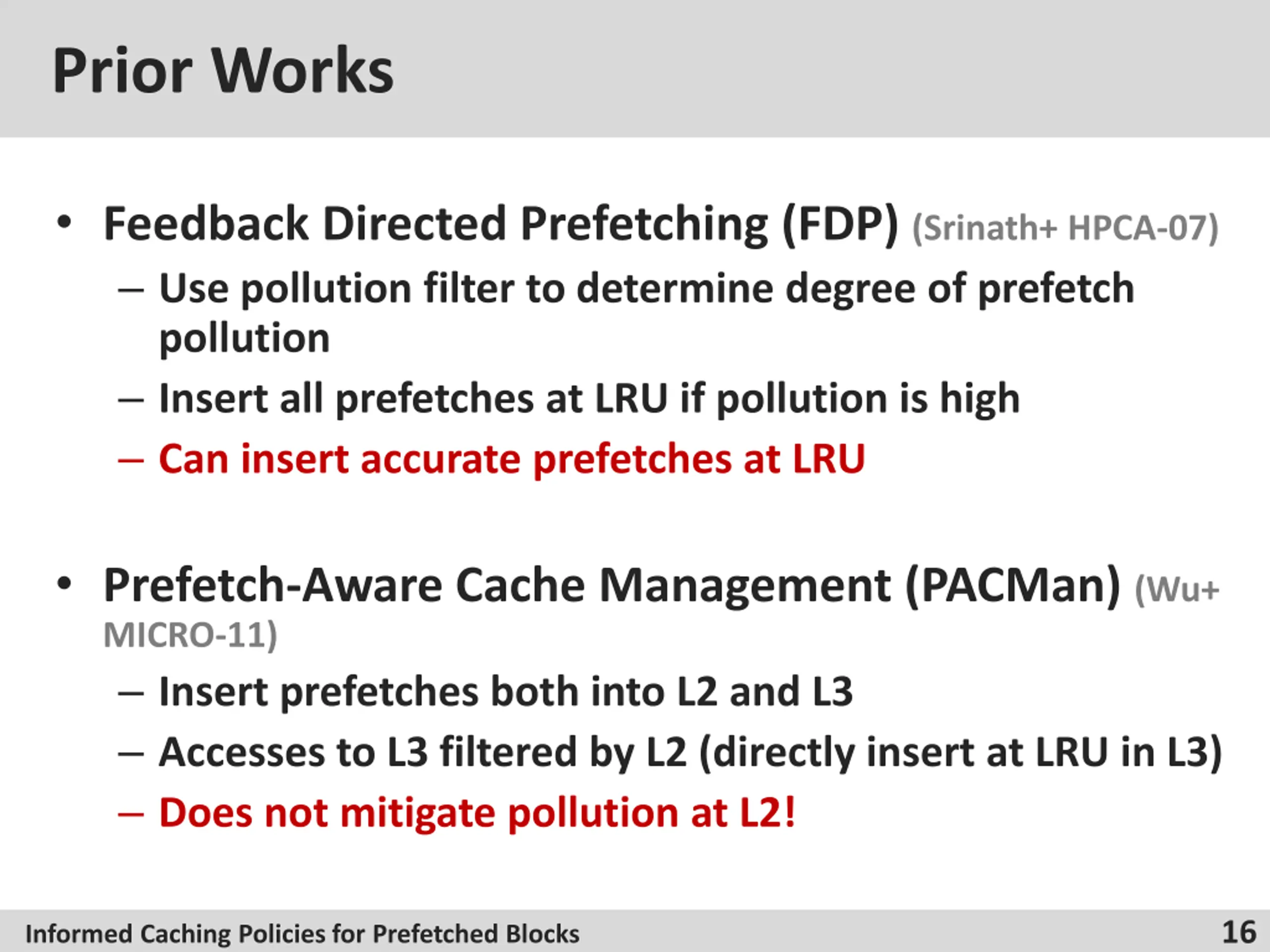 Prior Works

• Feedback Directed Prefetching (FDP) (Srinath+ HPCA-07)
– Use pollution filter to determine degree of prefetch pollution
– Insert all prefetches at LRU if pollution is high
– Can insert accurate prefetches at LRU

• Prefetch-Aware Cache Management (PACMan) (Wu+ MICRO-11)
– Insert prefetches both into L2 and L3
– Accesses to L3 filtered by L2 (directly insert at LRU in L3)
– Does not mitigate pollution at L2!

Informed Caching Policies for Prefetched Blocks

16